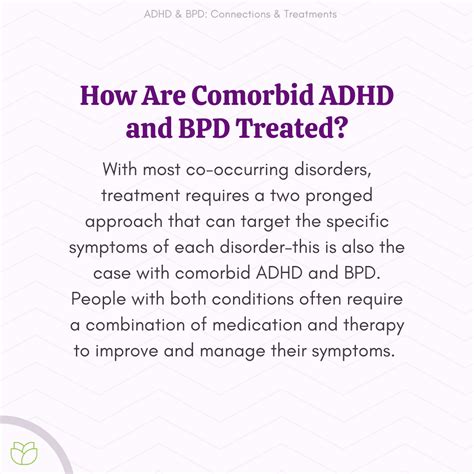 ADHD & BPD: Connections & Treatments

How Are Comorbid ADHD and BPD Treated?

With most co-occurring disorders, treatment requires a two pronged approach that can target the specific symptoms of each disorder–this is also the case with comorbid ADHD and BPD. People with both conditions often require a combination of medication and therapy to improve and manage their symptoms.